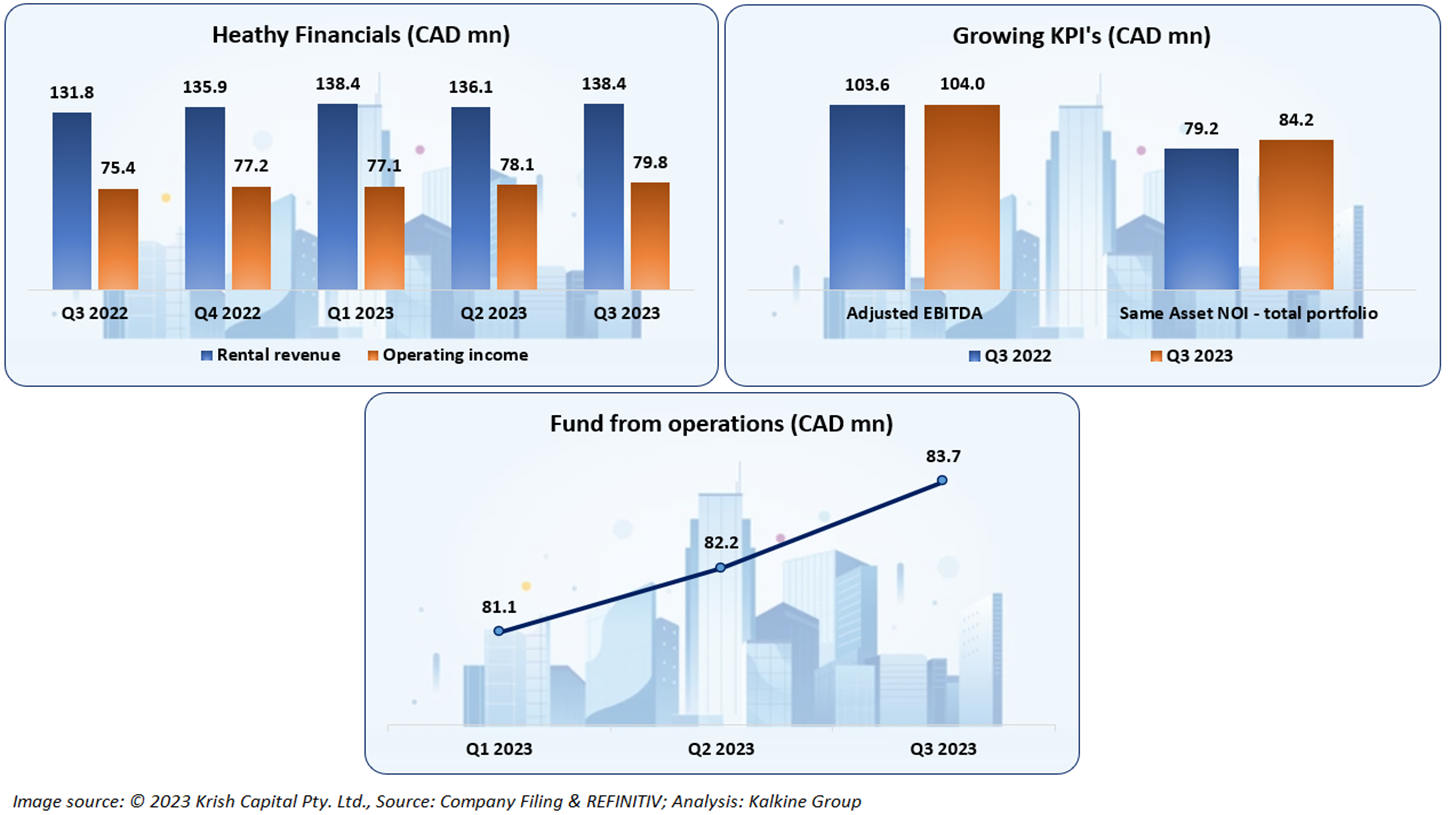 Heathy Financials (CAD mn)

131.8
75.4
135.9
77.2
138.4
77.1
136.1
78.1
138.4
79.8

Q3 2022
Q4 2022
Q1 2023
Q2 2023
Q3 2023

Rental revenue
Operating income

Growing KPI's (CAD mn)

103.6
104.0
79.2
84.2

Adjusted EBITDA
Same Asset NOI - total portfolio

Q3 2022
Q3 2023

Fund from operations (CAD mn)

81.1
82.2
83.7

Q1 2023
Q2 2023
Q3 2023

Image source: © 2023 Krish Capital Pty. Ltd., Source: Company Filing & REFINITIV; Analysis: Kalkine Group